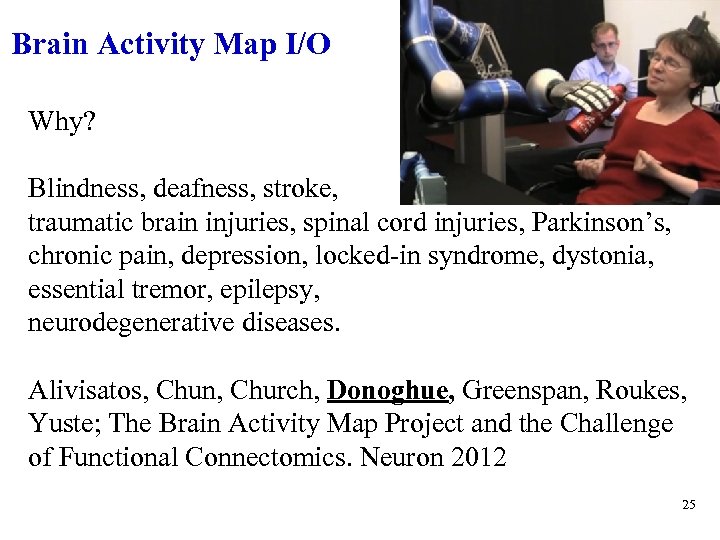 Brain Activity Map I/O

Why?

Blindness, deafness, stroke, traumatic brain injuries, spinal cord injuries, Parkinson's, chronic pain, depression, locked-in syndrome, dystonia, essential tremor, epilepsy, neurodegenerative diseases.

Alivisatos, Chun, Church, Donoghue, Greenspan, Roukes, Yuste; The Brain Activity Map Project and the Challenge of Functional Connectomics. Neuron 2012

25